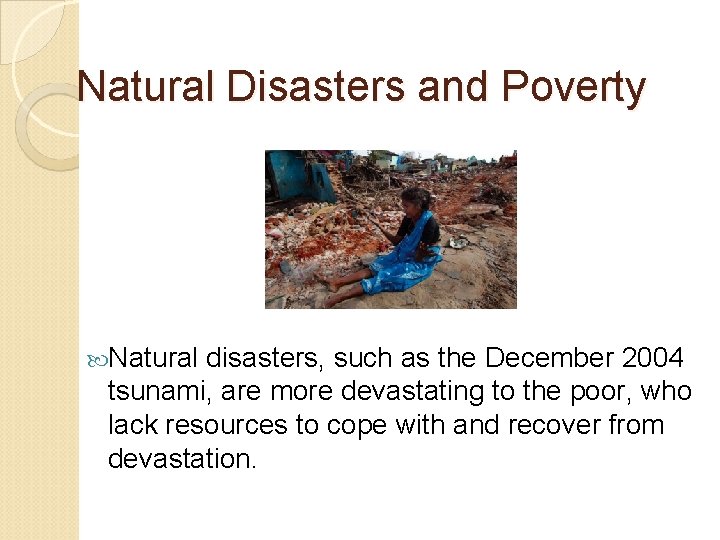 Natural Disasters and Poverty

Natural disasters, such as the December 2004 tsunami, are more devastating to the poor, who lack resources to cope with and recover from devastation.